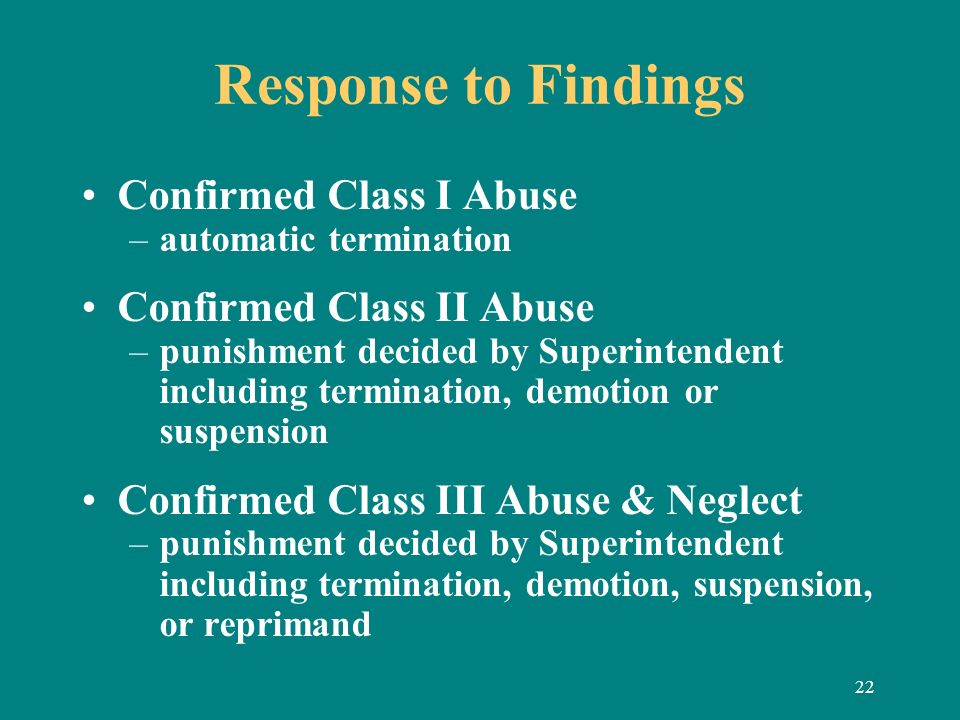 Response to Findings

• Confirmed Class I Abuse
– automatic termination

• Confirmed Class II Abuse
– punishment decided by Superintendent including termination, demotion or suspension

• Confirmed Class III Abuse & Neglect
– punishment decided by Superintendent including termination, demotion, suspension, or reprimand

22